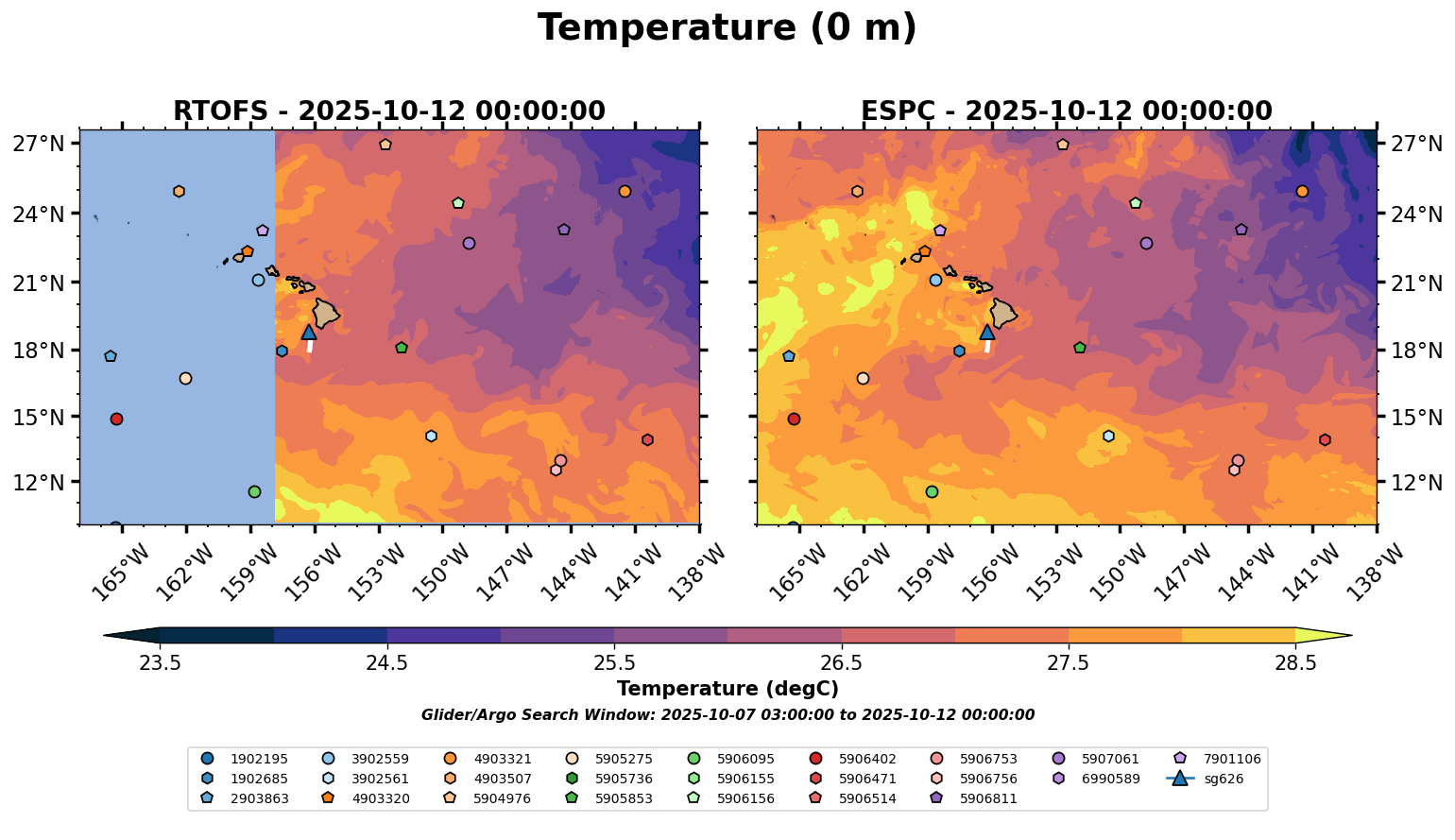 Temperature (0 m)

RTOFS - 2025-10-12 00:00:00

27°N
24°N
21°N
18°N
15°N
12°N

165°W 162°W 159°W 156°W 153°W 150°W 147°W 144°W 141°W 138°W

ESPC - 2025-10-12 00:00:00

27°N
24°N
21°N
18°N
15°N
12°N

165°W 162°W 159°W 156°W 153°W 150°W 147°W 144°W 141°W 138°W

23.5 24.5 25.5 26.5 27.5 28.5

Temperature (degC)

Glider/Argo Search Window: 2025-10-07 03:00:00 to 2025-10-12 00:00:00

1902195
1902685
2903863
3902559
3902561
4903320
4903321
4903507
5904976
5905275
5905736
5905853
5906095
5906155
5906156
5906402
5906471
5906514
5906753
5906756
5906811
5907061
6990589
7901106
sg626